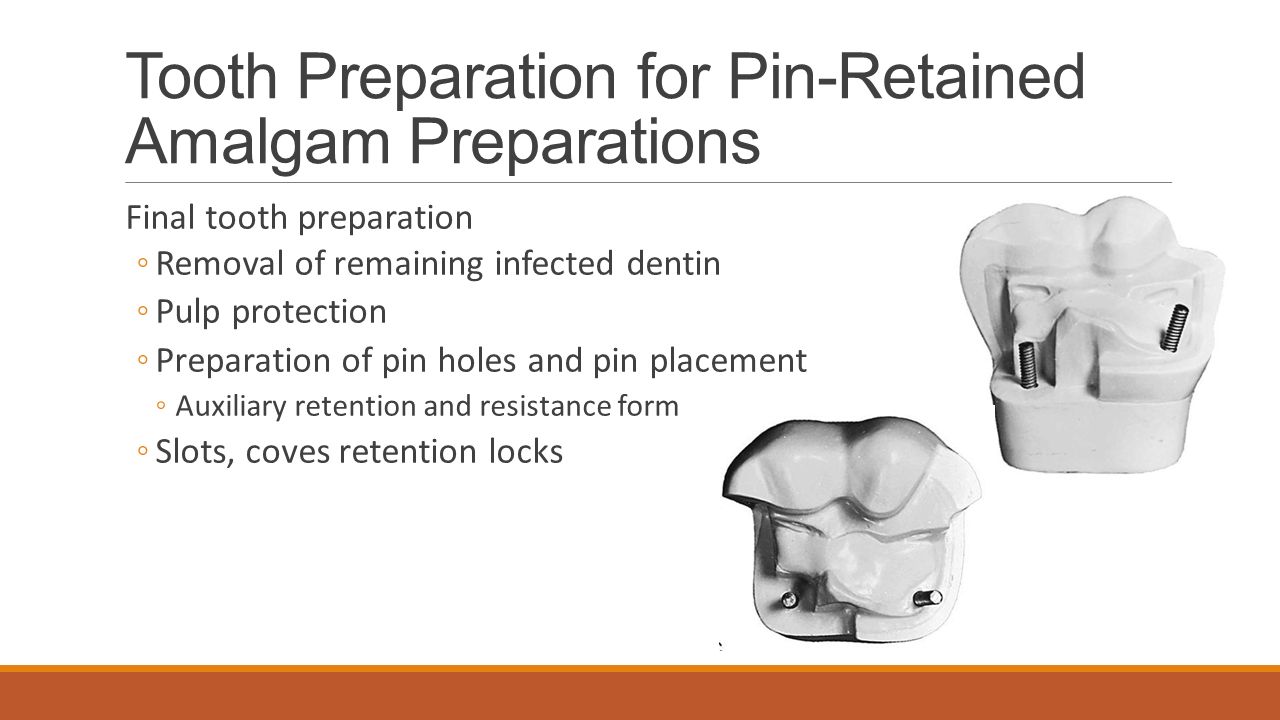 Tooth Preparation for Pin-Retained Amalgam Preparations

Final tooth preparation

◦ Removal of remaining infected dentin

◦ Pulp protection

◦ Preparation of pin holes and pin placement

◦ Auxiliary retention and resistance form

◦ Slots, coves retention locks